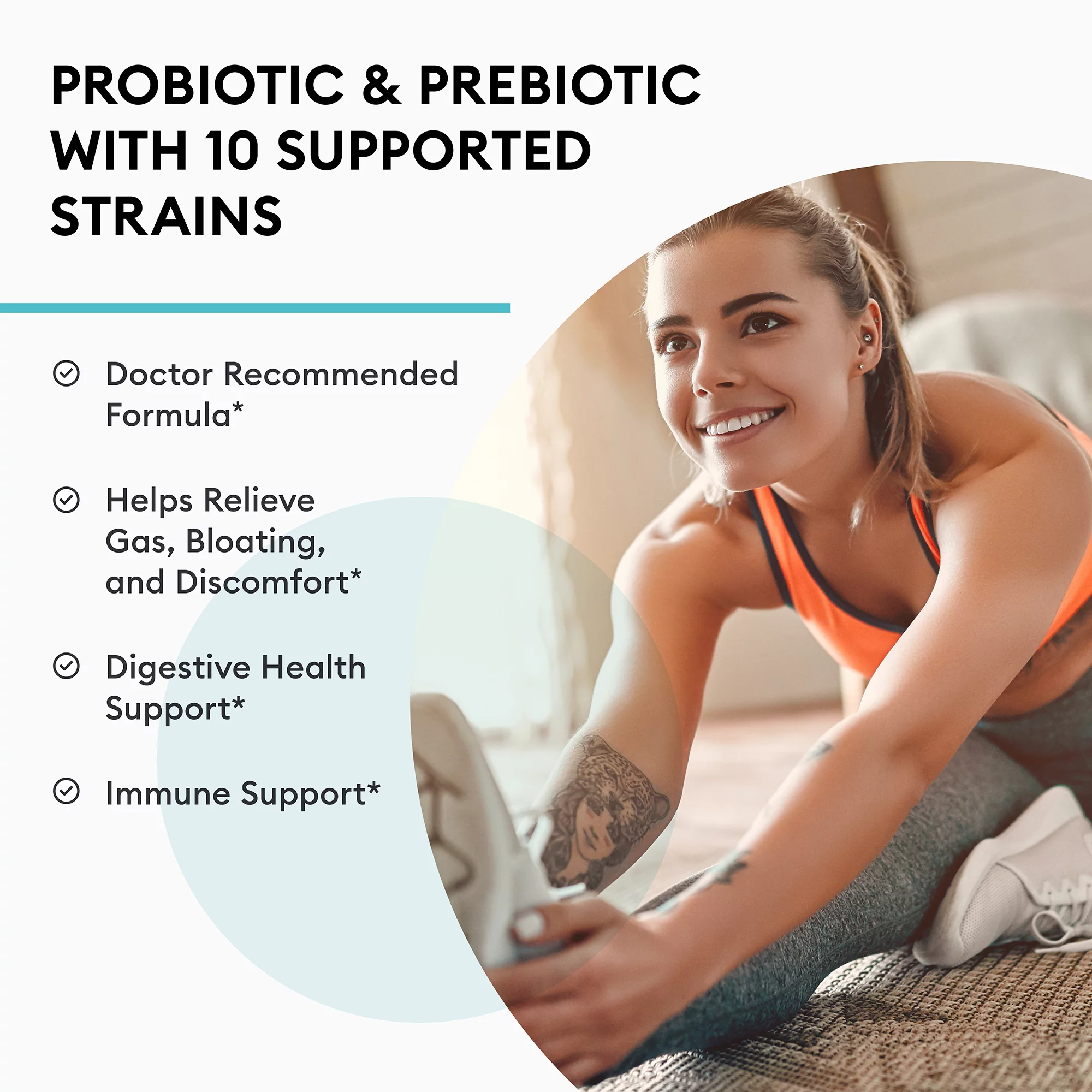 PROBIOTIC & PREBIOTIC WITH 10 SUPPORTED STRAINS

Doctor Recommended Formula*

Helps Relieve Gas, Bloating, and Discomfort*

Digestive Health Support*

Immune Support*